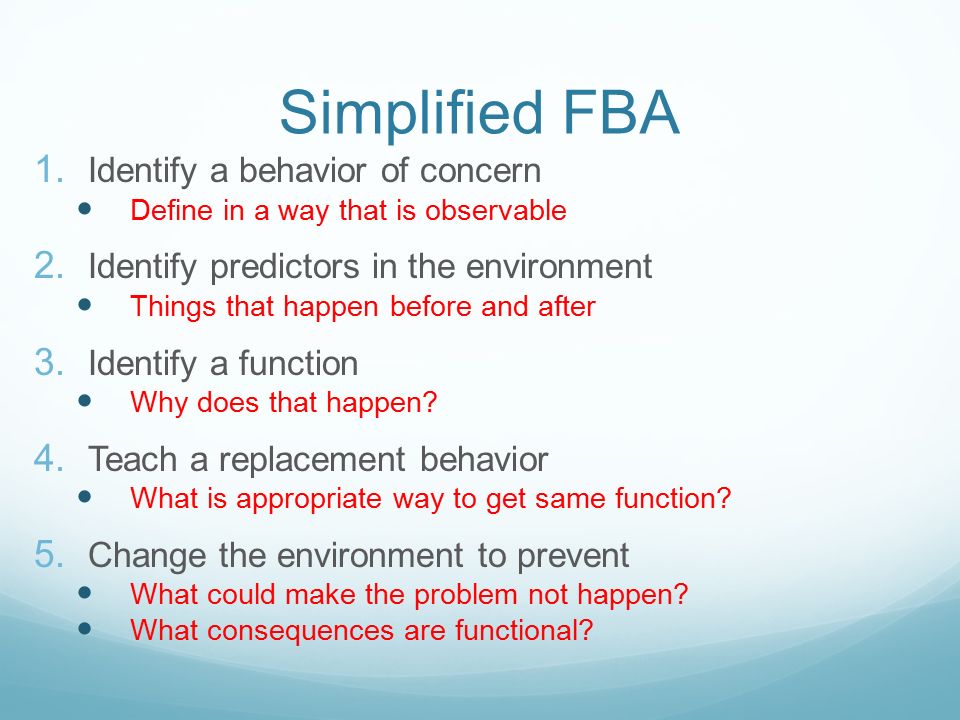 Simplified FBA

1. Identify a behavior of concern
- Define in a way that is observable

2. Identify predictors in the environment
- Things that happen before and after

3. Identify a function
- Why does that happen?

4. Teach a replacement behavior
- What is appropriate way to get same function?

5. Change the environment to prevent
- What could make the problem not happen?
- What consequences are functional?